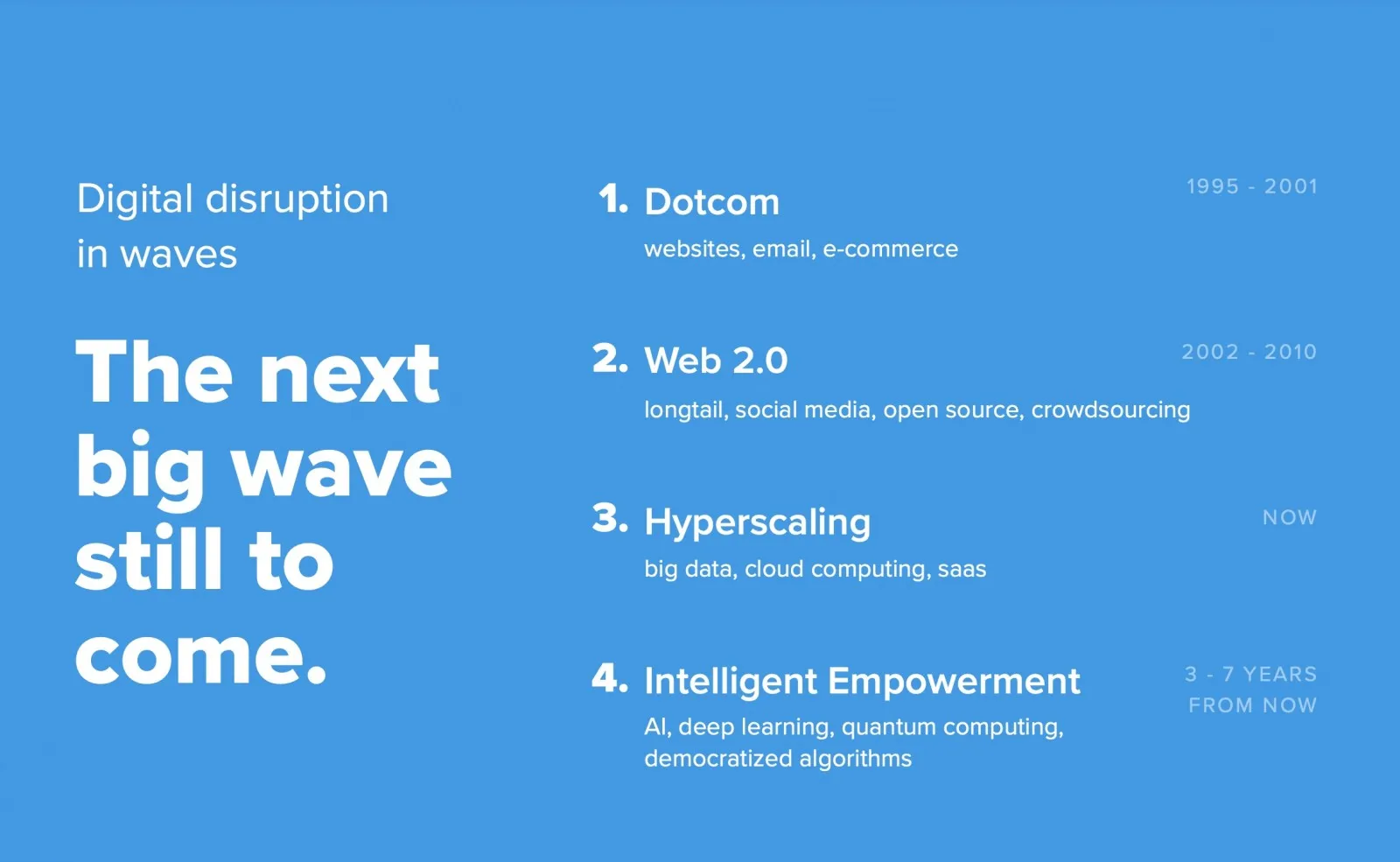 Digital disruption in waves

The next big wave still to come.

1. Dotcom

1995 - 2001

websites, email, e-commerce

2. Web 2.0

2002 - 2010

longtail, social media, open source, crowdsourcing

3. Hyperscaling

NOW

big data, cloud computing, saas

4. Intelligent Empowerment

3 - 7 YEARS FROM NOW

AI, deep learning, quantum computing, democratized algorithms